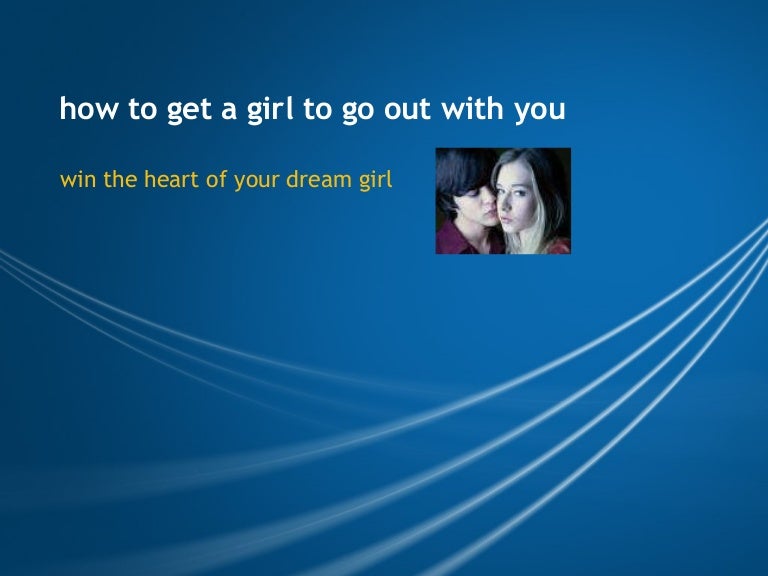 how to get a girl to go out with you

win the heart of your dream girl